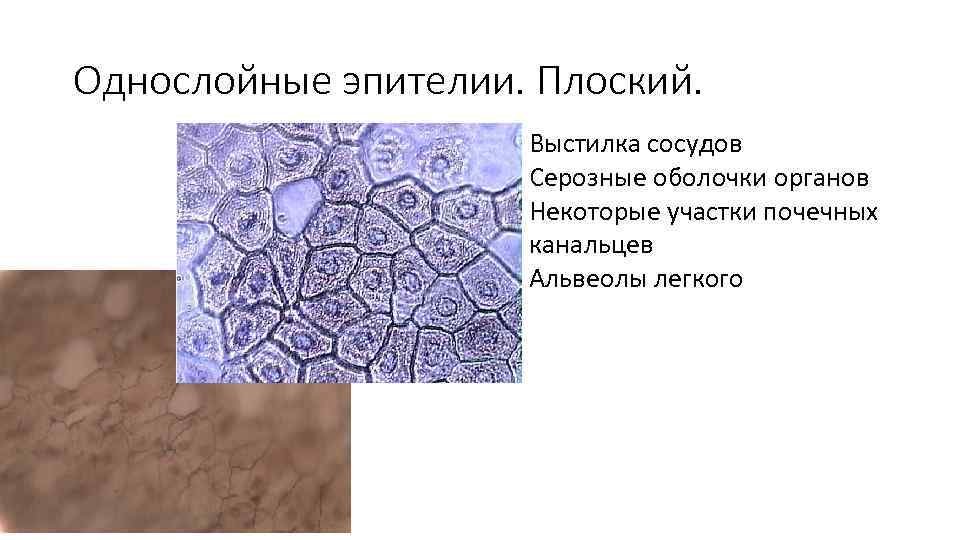 Однослойные эпителии. Плоский.

Выстилка сосудов
Серозные оболочки органов
Некоторые участки почечных канальцев
Альвеолы легкого